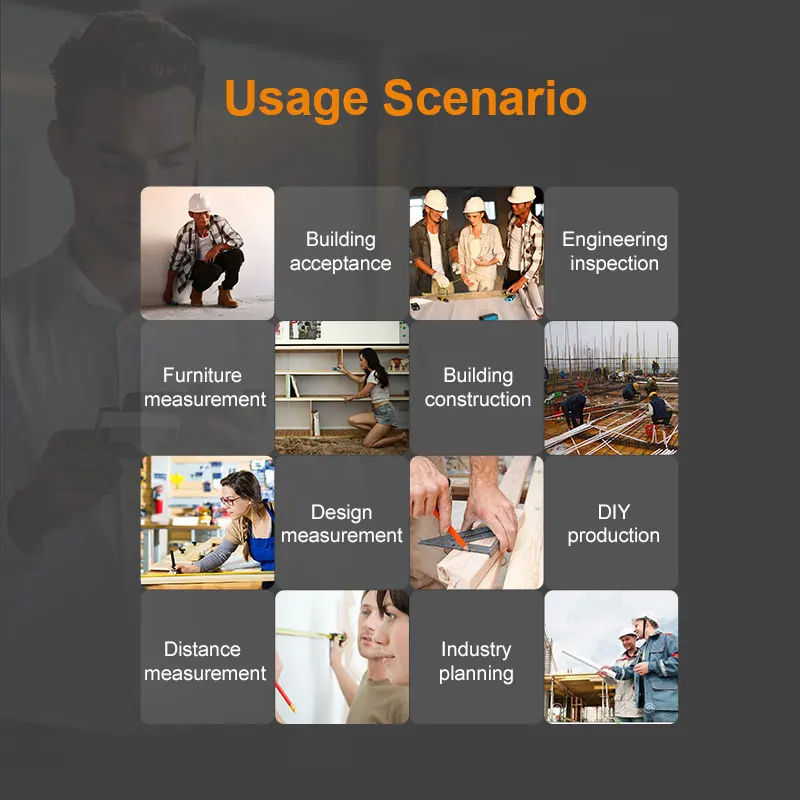 Usage Scenario

Building acceptance

Engineering inspection

Furniture measurement

Building construction

Design measurement

DIY production

Distance measurement

Industry planning